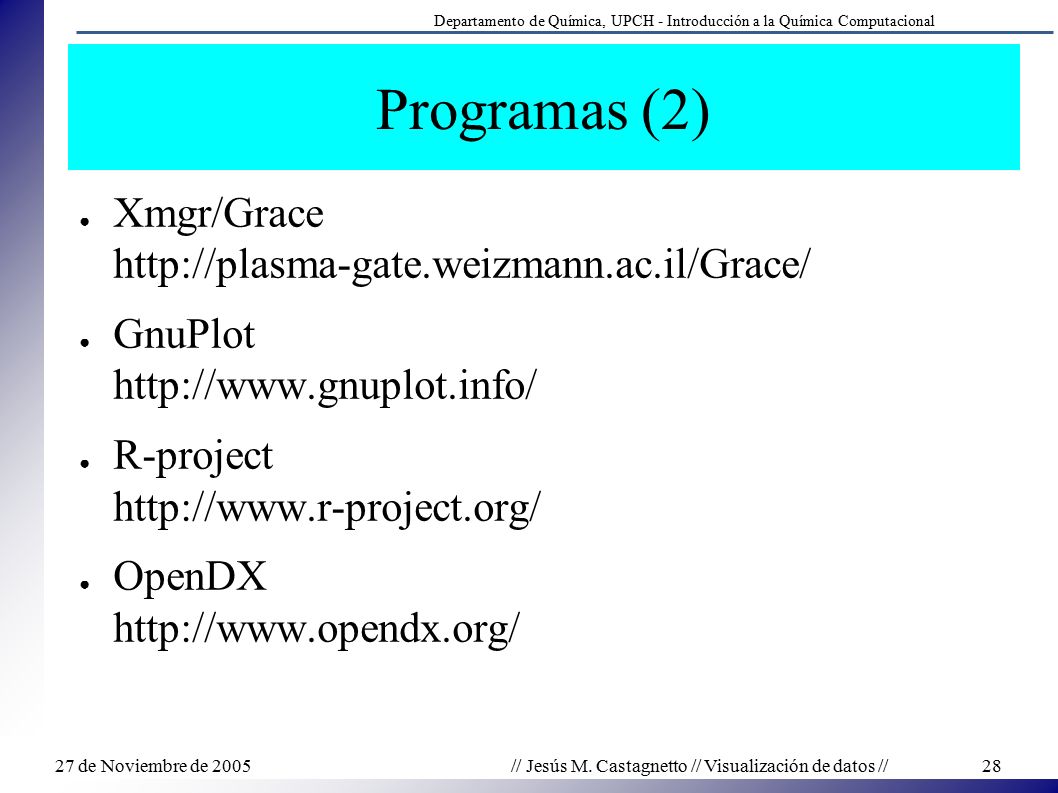 Departamento de Química, UPCH - Introducción a la Química Computacional

Programas (2)

● Xmgr/Grace
http://plasma-gate.weizmann.ac.il/Grace/

● GnuPlot
http://www.gnuplot.info/

● R-project
http://www.r-project.org/

● OpenDX
http://www.opendx.org/

27 de Noviembre de 2005

// Jesús M. Castagnetto // Visualización de datos //

28